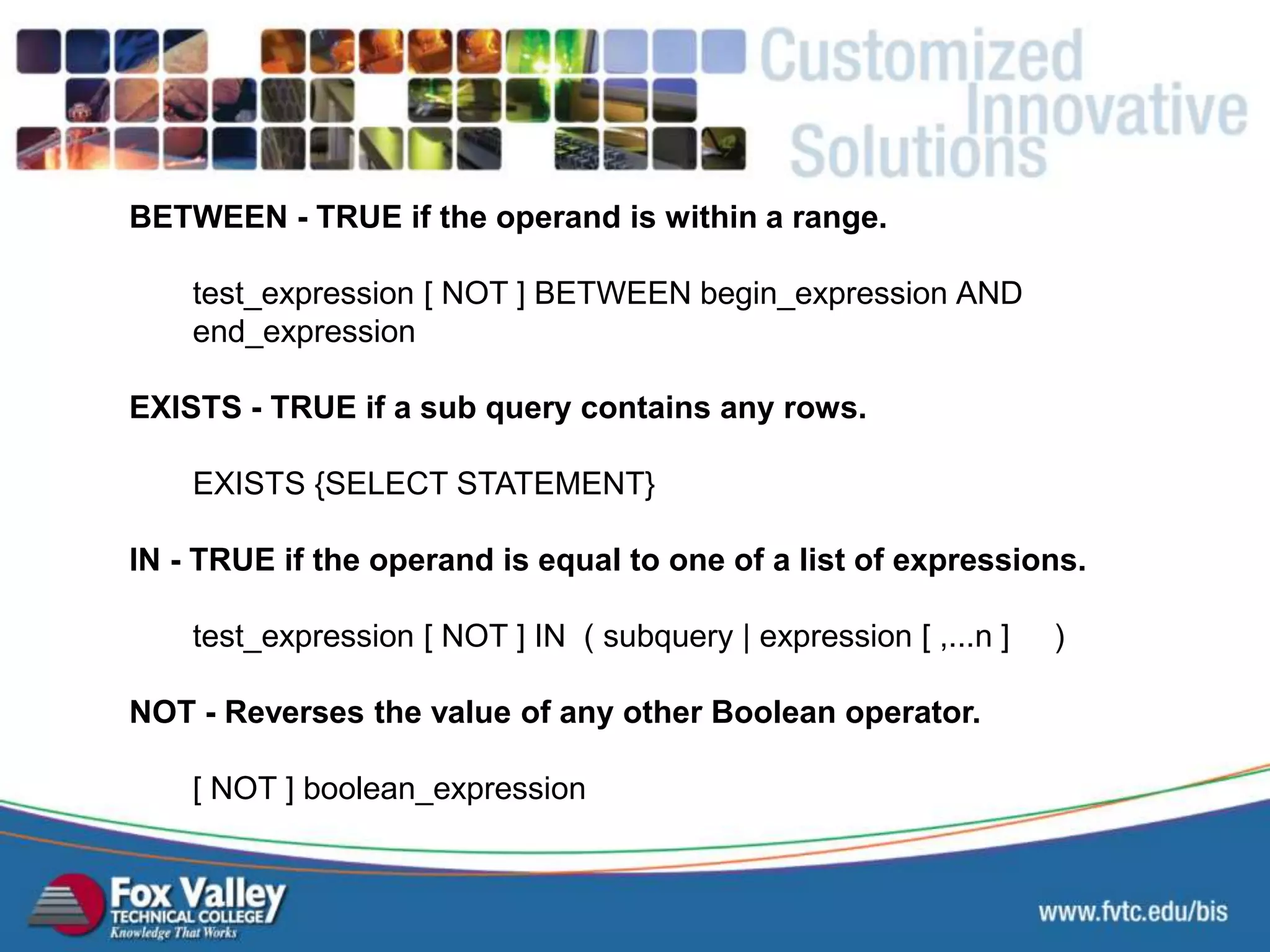 Customized Innovative Solutions

BETWEEN - TRUE if the operand is within a range.

test_expression [ NOT ] BETWEEN begin_expression AND end_expression

EXISTS - TRUE if a sub query contains any rows.

EXISTS {SELECT STATEMENT}

IN - TRUE if the operand is equal to one of a list of expressions.

test_expression [ NOT ] IN ( subquery | expression [ ,...n ] )

NOT - Reverses the value of any other Boolean operator.

[ NOT ] boolean_expression

Fox Valley TECHNICAL COLLEGE Knowledge That Works

www.fvtc.edu/bis